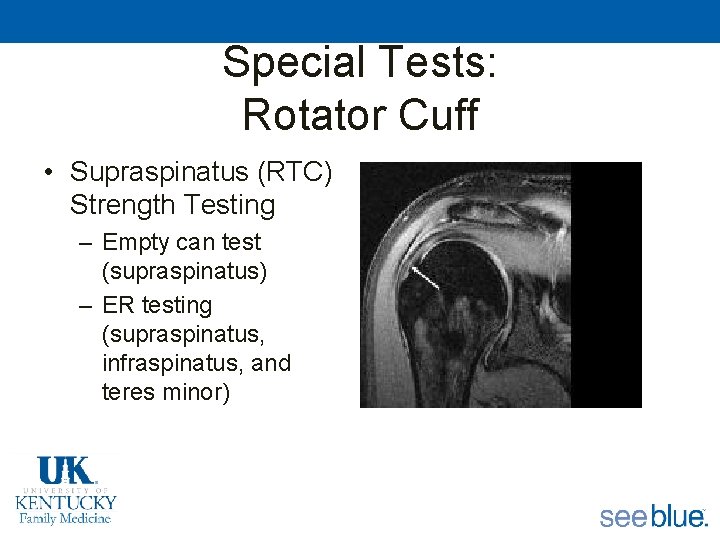 Special Tests: Rotator Cuff

• Supraspinatus (RTC) Strength Testing
– Empty can test (supraspinatus)
– ER testing (supraspinatus, infraspinatus, and teres minor)

UK
UNIVERSITY OF
KENTUCKY
Family Medicine

see blue.